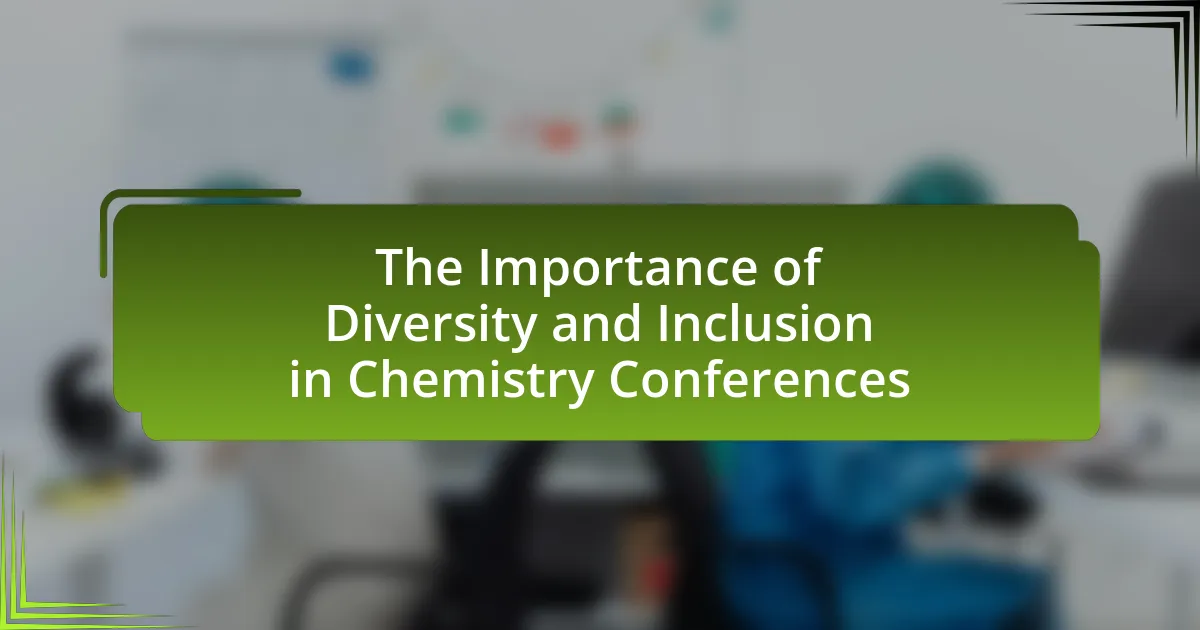 The Importance of Diversity and Inclusion in Chemistry Conferences